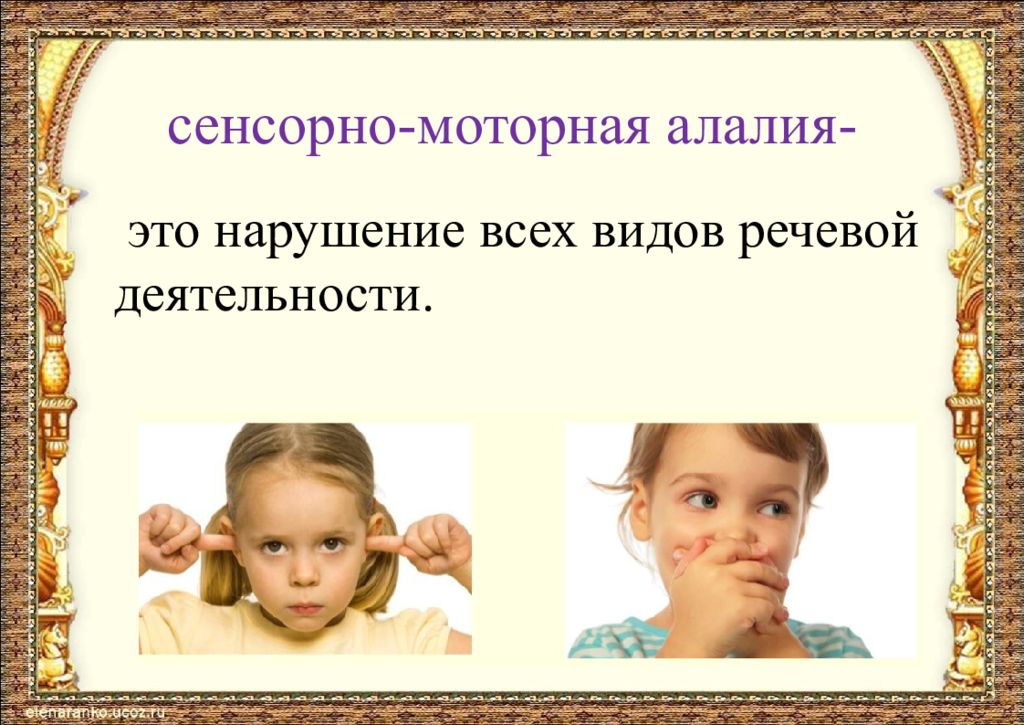 сенсорно-моторная алалия-

это нарушение всех видов речевой деятельности.

elenaranko.ucoz.ru